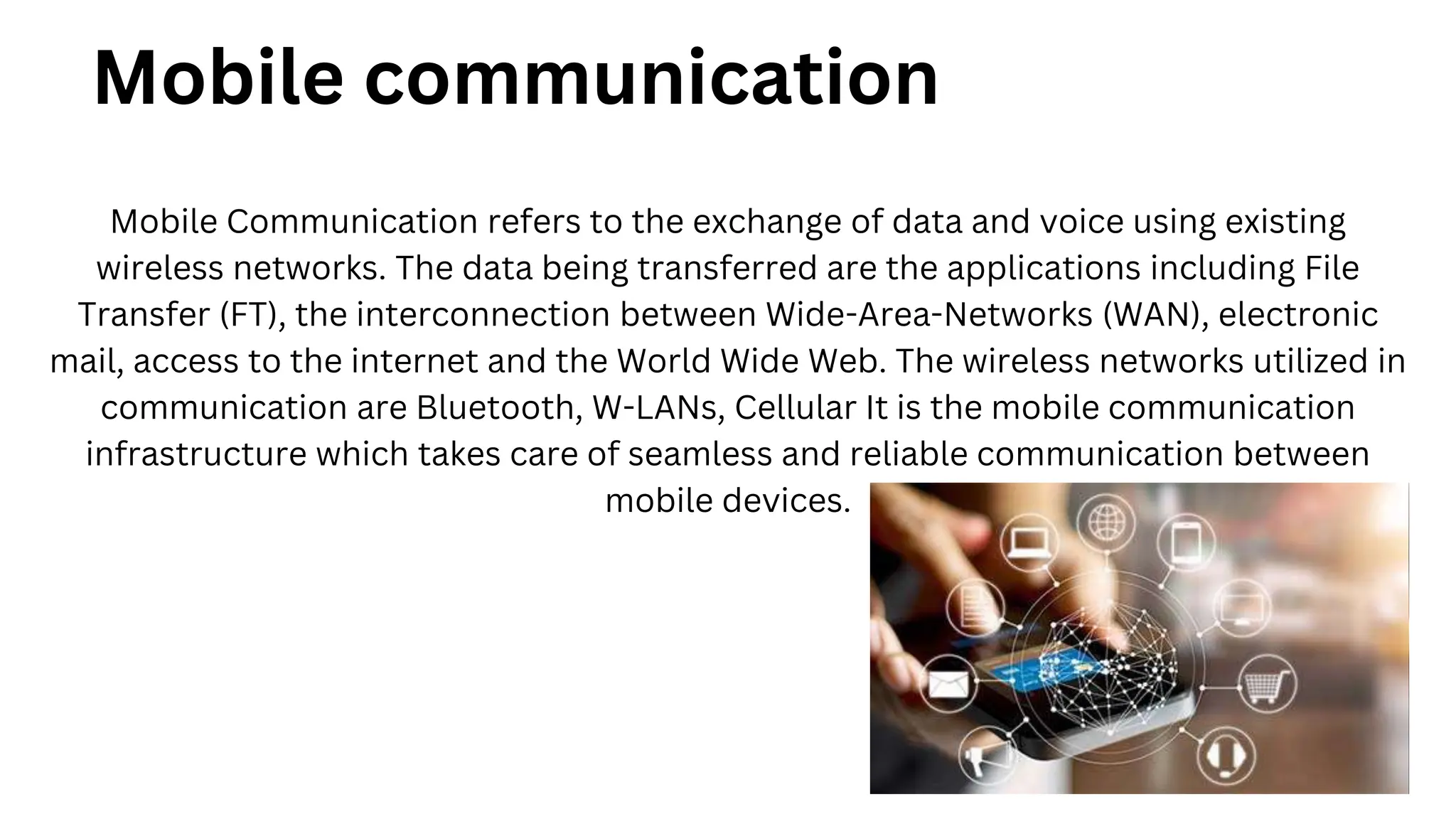 Mobile communication

Mobile Communication refers to the exchange of data and voice using existing wireless networks. The data being transferred are the applications including File Transfer (FT), the interconnection between Wide-Area-Networks (WAN), electronic mail, access to the internet and the World Wide Web. The wireless networks utilized in communication are Bluetooth, W-LANs, Cellular It is the mobile communication infrastructure which takes care of seamless and reliable communication between mobile devices.